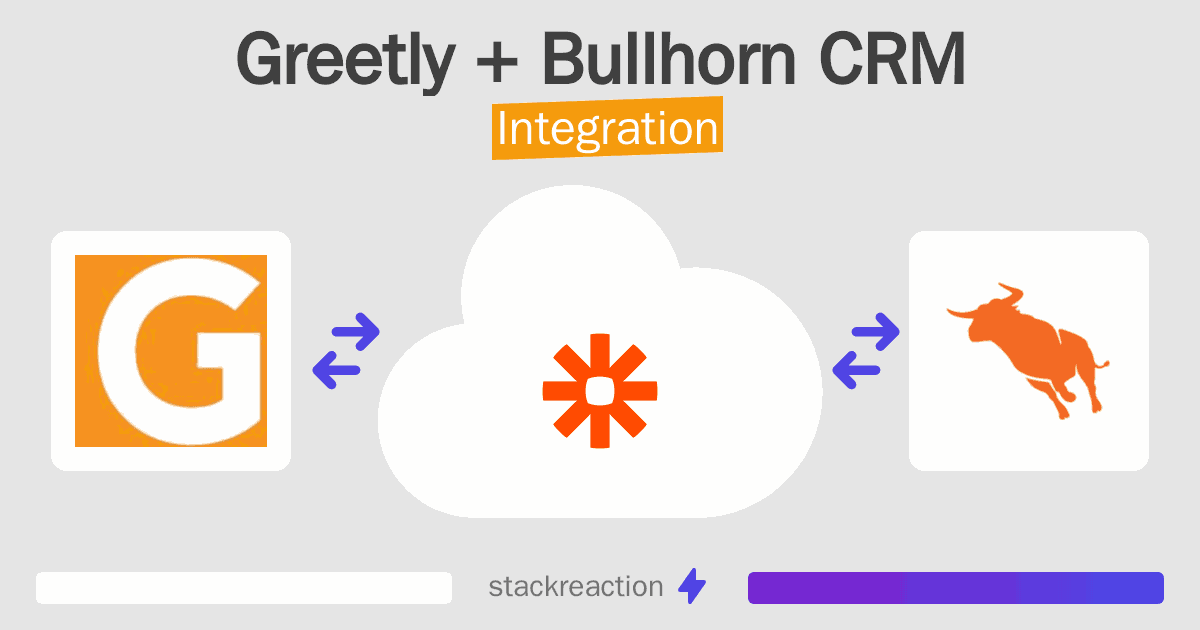 Greetly + Bullhorn CRM
Integration

G

stackreaction